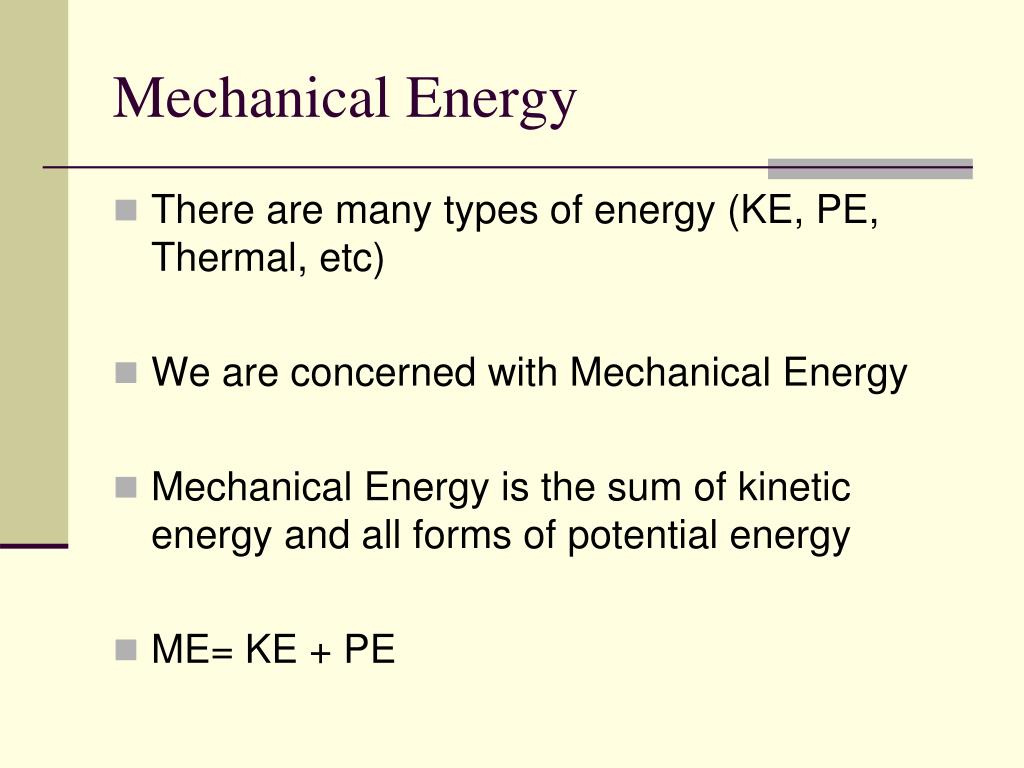 Mechanical Energy

There are many types of energy (KE, PE, Thermal, etc)

We are concerned with Mechanical Energy

Mechanical Energy is the sum of kinetic energy and all forms of potential energy

ME= KE + PE